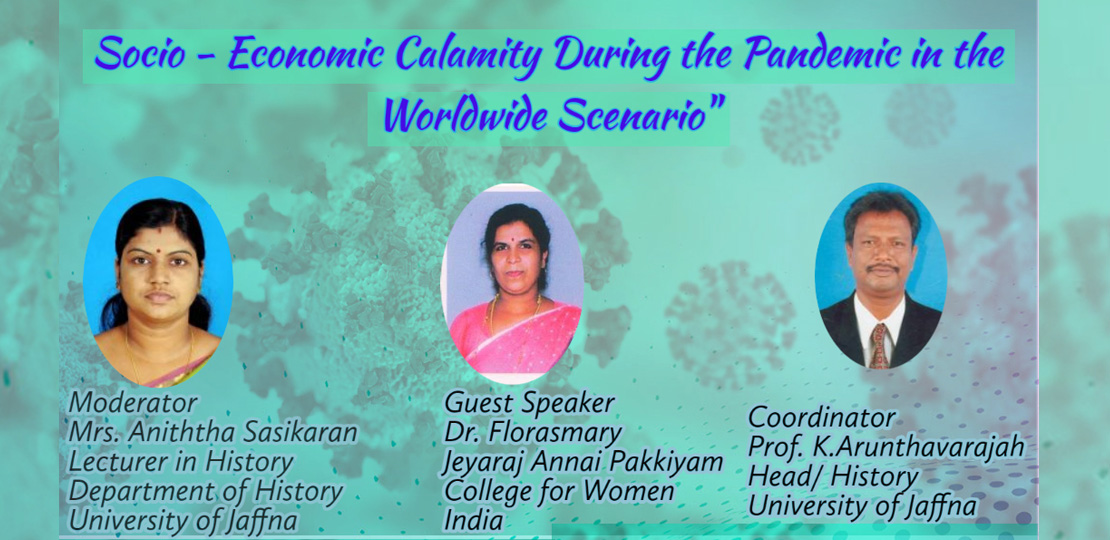 Socio - Economic Calamity During the Pandemic in the Worldwide Scenario"

Moderator
Mrs. Aniththa Sasikaran
Lecturer in History
Department of History
University of Jaffna

Guest Speaker
Dr. Florasmary
Jeyaraj Annai Pakkiyam
College for Women
India

Coordinator
Prof. K.Arunthavarajah
Head/ History
University of Jaffna